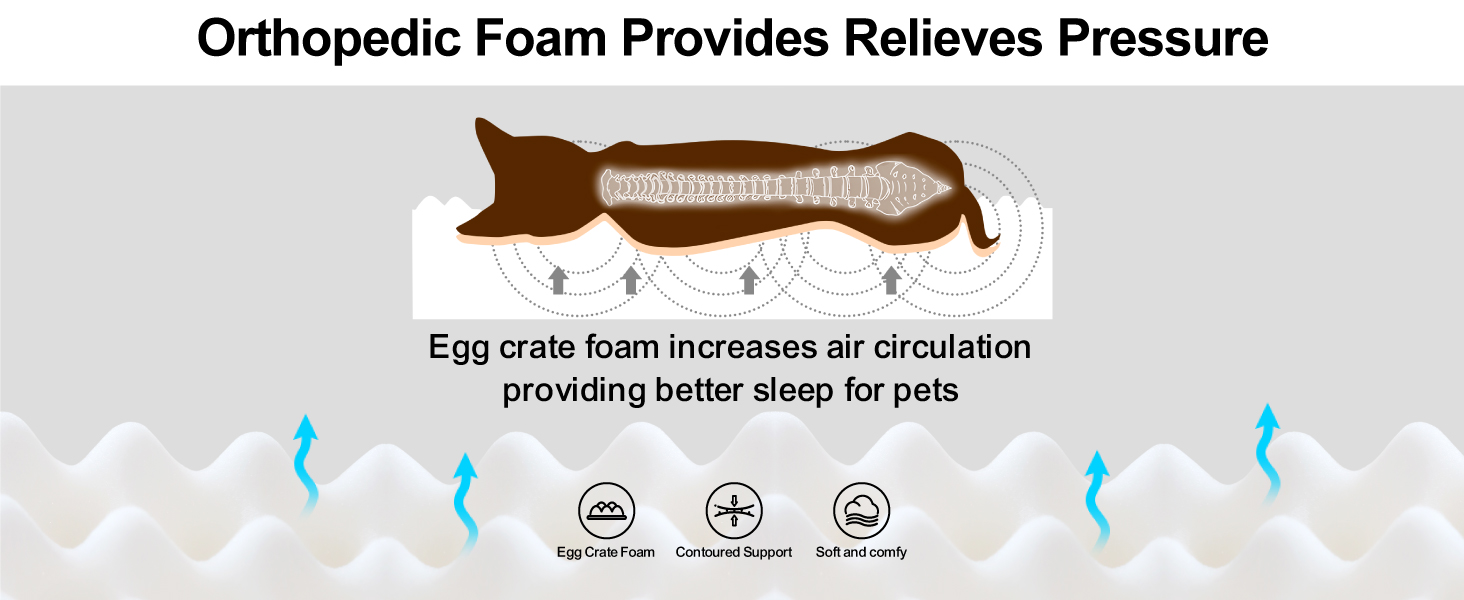 Orthopedic Foam Provides Relieves Pressure

Egg crate foam increases air circulation providing better sleep for pets

Egg Crate Foam

Contoured Support

Soft and comfy